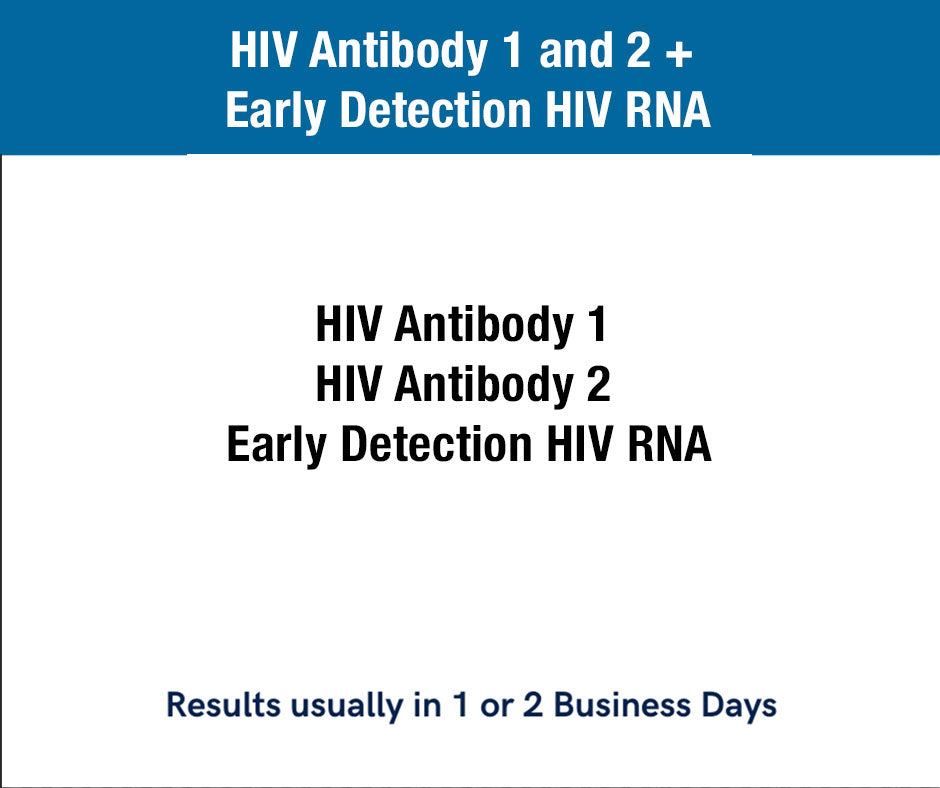 HIV Antibody 1 and 2 +
Early Detection HIV RNA

HIV Antibody 1
HIV Antibody 2
Early Detection HIV RNA

Results usually in 1 or 2 Business Days